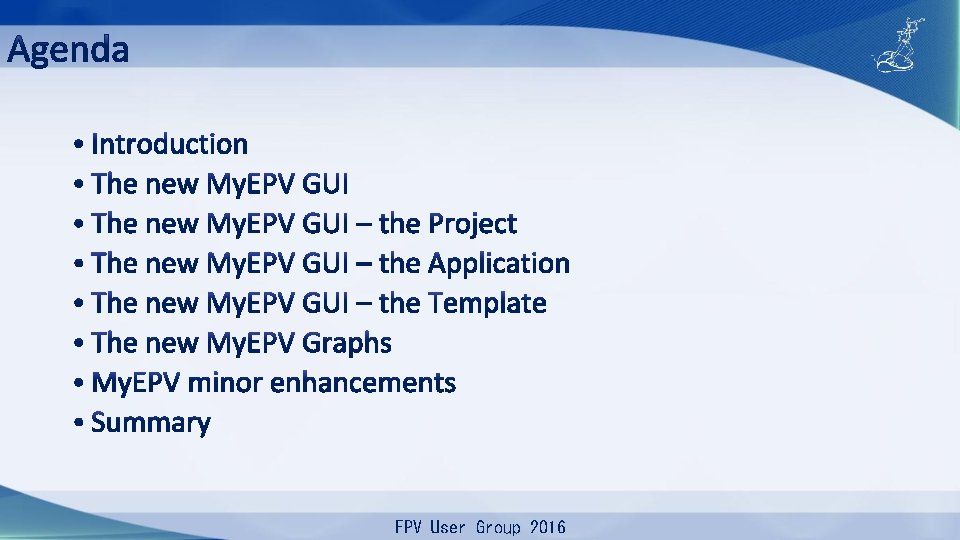 Agenda

• Introduction
• The new MyEPV GUI
• The new MyEPV GUI – the Project
• The new MyEPV GUI – the Application
• The new MyEPV GUI – the Template
• The new MyEPV Graphs
• MyEPV minor enhancements
• Summary

FPV User Group 2016